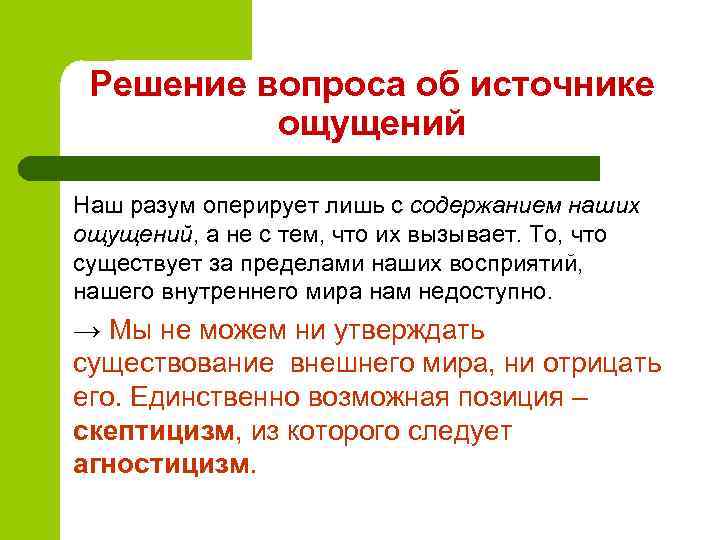 Решение вопроса об источнике ощущений

Наш разум оперирует лишь с содержанием наших ощущений, а не с тем, что их вызывает. То, что существует за пределами наших восприятий, нашего внутреннего мира нам недоступно.

→ Мы не можем ни утверждать существование внешнего мира, ни отрицать его. Единственно возможная позиция – скептицизм, из которого следует агностицизм.